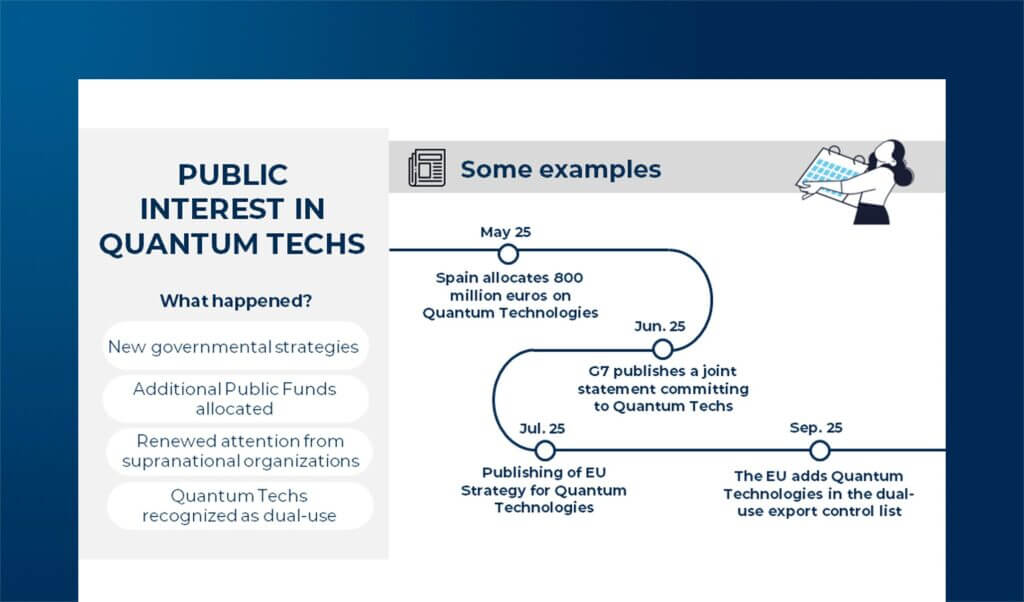 PUBLIC INTEREST IN QUANTUM TECHS

What happened?

New governmental strategies

Additional Public Funds allocated

Renewed attention from supranational organizations

Quantum Techs recognized as dual-use

Some examples

May 25

Spain allocates 800 million euros on Quantum Technologies

Jun. 25

G7 publishes a joint statement committing to Quantum Techs

Jul. 25

Publishing of EU Strategy for Quantum Technologies

Sep. 25

The EU adds Quantum Technologies in the dual-use export control list